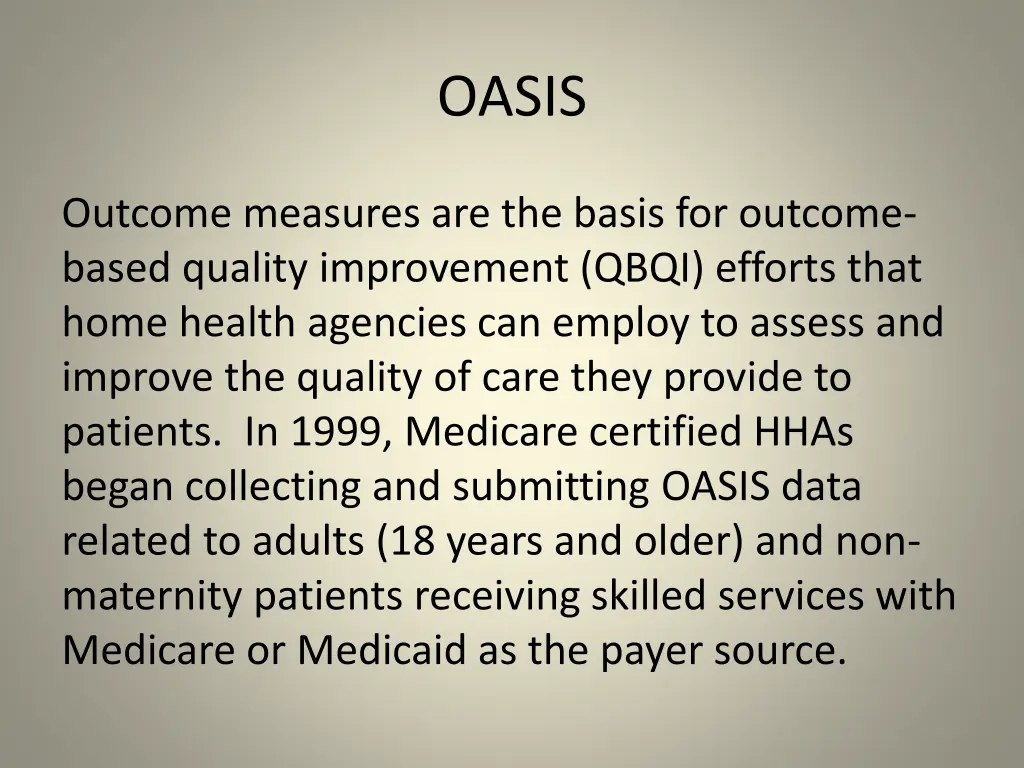 OASIS

Outcome measures are the basis for outcome-based quality improvement (QBQI) efforts that home health agencies can employ to assess and improve the quality of care they provide to patients.  In 1999, Medicare certified HHAs began collecting and submitting OASIS data related to adults (18 years and older) and non-maternity patients receiving skilled services with Medicare or Medicaid as the payer source.